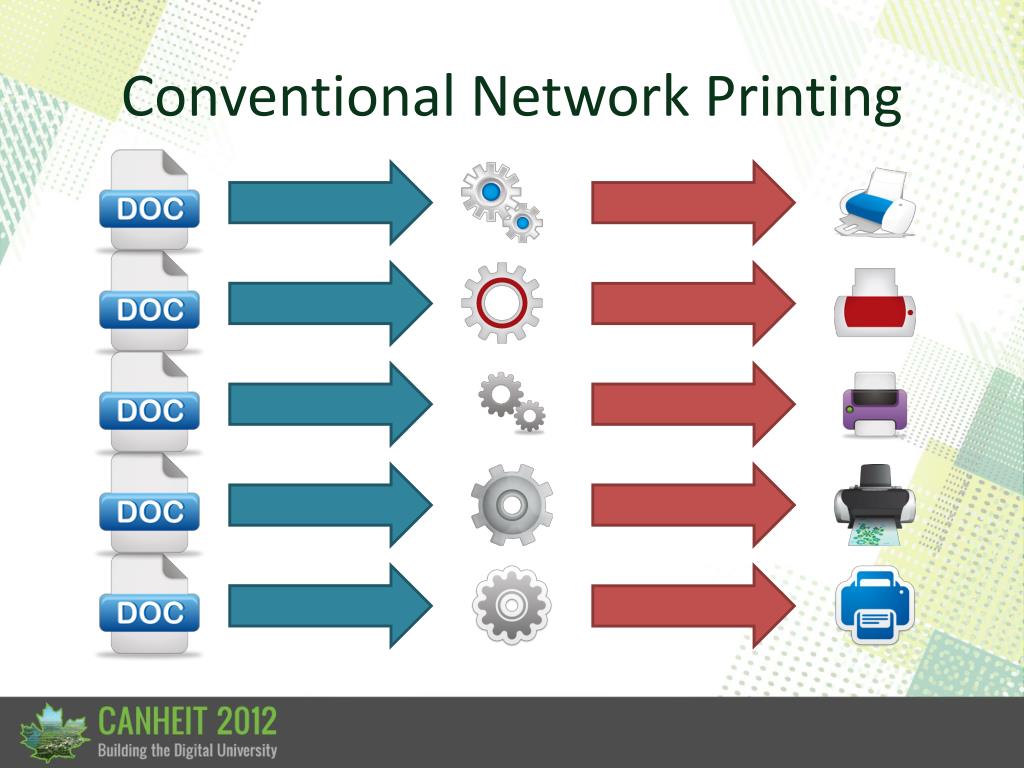 Conventional Network Printing

DOC

DOC

DOC

DOC

DOC

CANHEIT 2012
Building the Digital University